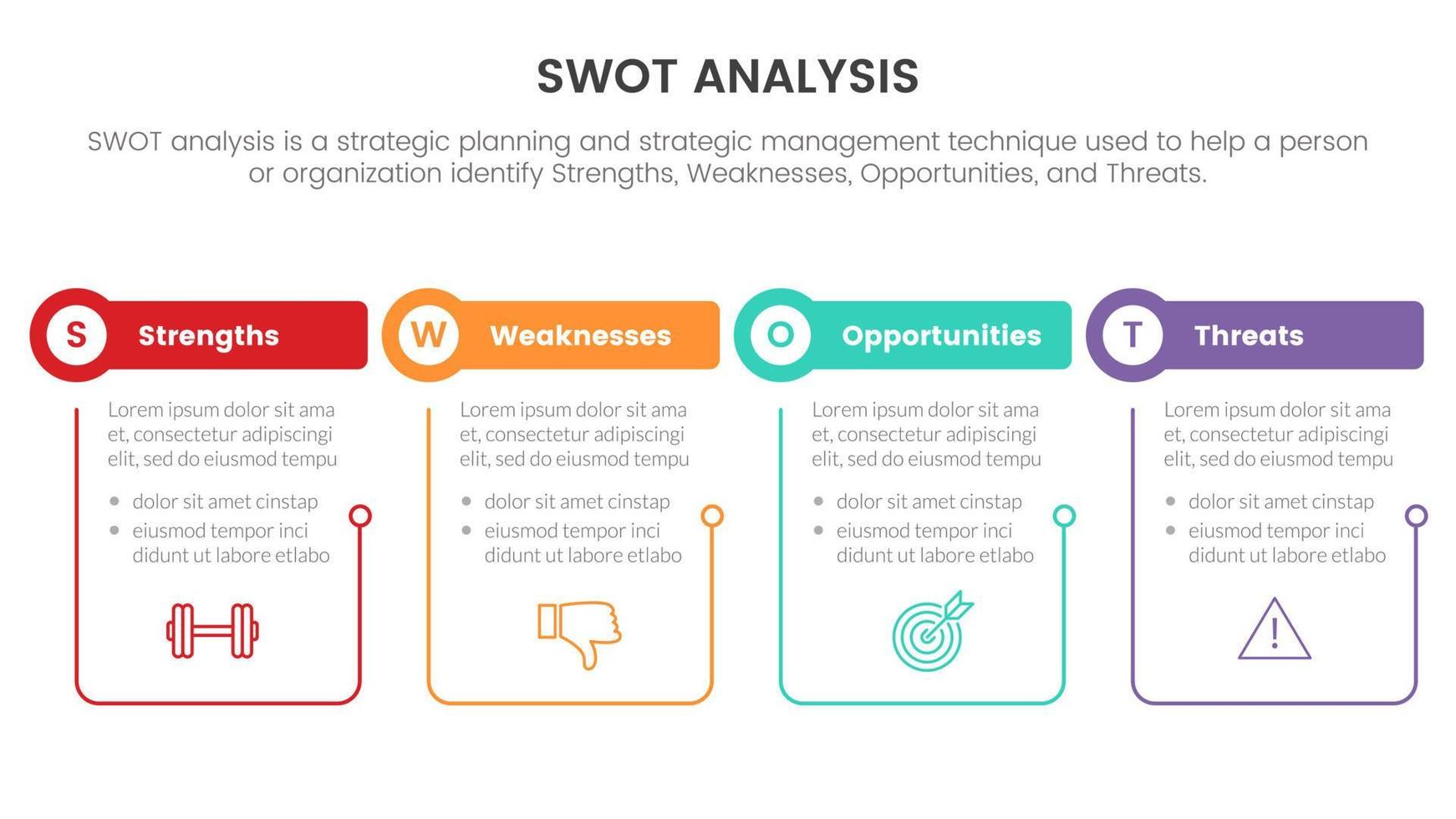 SWOT ANALYSIS

SWOT analysis is a strategic planning and strategic management technique used to help a person or organization identify Strengths, Weaknesses, Opportunities, and Threats.

S Strengths

Lorem ipsum dolor sit ama et, consectetur adipiscingi elit, sed do eiusmod tempu

- dolor sit amet cinstap
- eiusmod tempor inci didunt ut labore etlabo

W Weaknesses

Lorem ipsum dolor sit ama et, consectetur adipiscingi elit, sed do eiusmod tempu

- dolor sit amet cinstap
- eiusmod tempor inci didunt ut labore etlabo

O Opportunities

Lorem ipsum dolor sit ama et, consectetur adipiscingi elit, sed do eiusmod tempu

- dolor sit amet cinstap
- eiusmod tempor inci didunt ut labore etlabo

T Threats

Lorem ipsum dolor sit ama et, consectetur adipiscingi elit, sed do eiusmod tempu

- dolor sit amet cinstap
- eiusmod tempor inci didunt ut labore etlabo